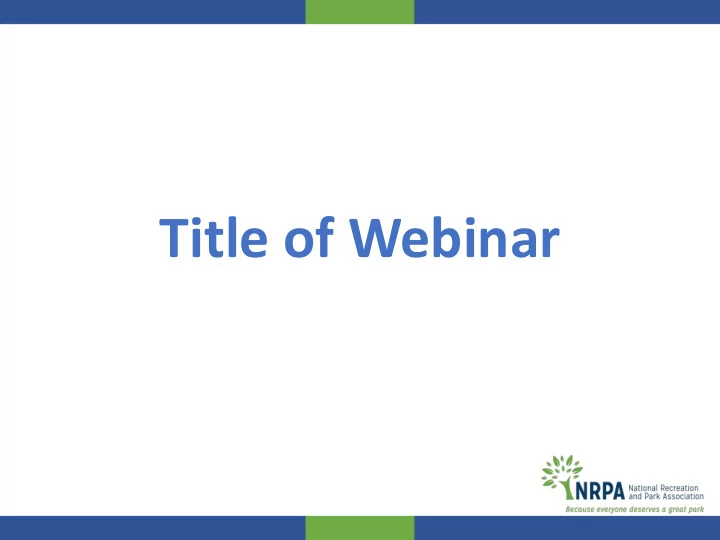 Title of Webinar

NRPA National Recreation and Park Association
Because everyone deserves a great park